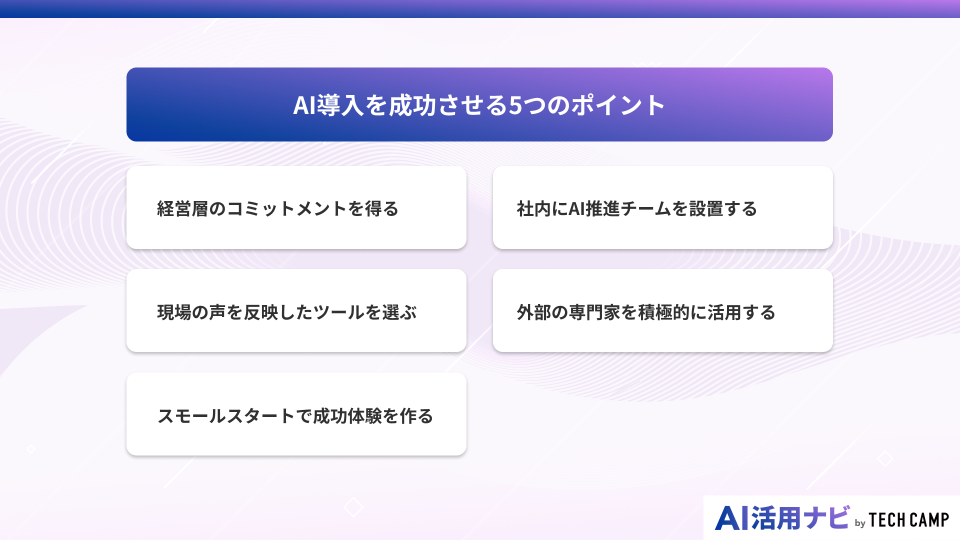 AI導入を成功させる5つのポイント

経営層のコミットメントを得る

社内にAI推進チームを設置する

現場の声を反映したツールを選ぶ

外部の専門家を積極的に活用する

スモールスタートで成功体験を作る

AI活用ナビ by TECH CAMP